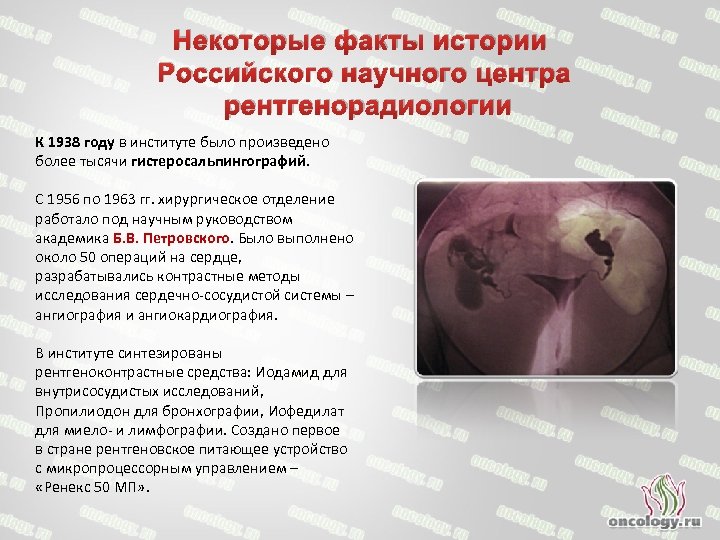 Некоторые факты истории Российского научного центра рентгенорадиологии

К 1938 году в институте было произведено более тысячи гистеросальпингографий.

С 1956 по 1963 гг. хирургическое отделение работало под научным руководством академика Б.В. Петровского. Было выполнено около 50 операций на сердце, разрабатывались контрастные методы исследования сердечно-сосудистой системы – ангиография и ангиокардиография.

В институте синтезированы рентгеноконтрастные средства: Иодамид для внутрисосудистых исследований, Пропилиодон для бронхографии, Иофедилат для миело- и лимфографии. Создано первое в стране рентгеновское питающее устройство с микропроцессорным управлением – «Ренекс 50 МП».

oncology.ru